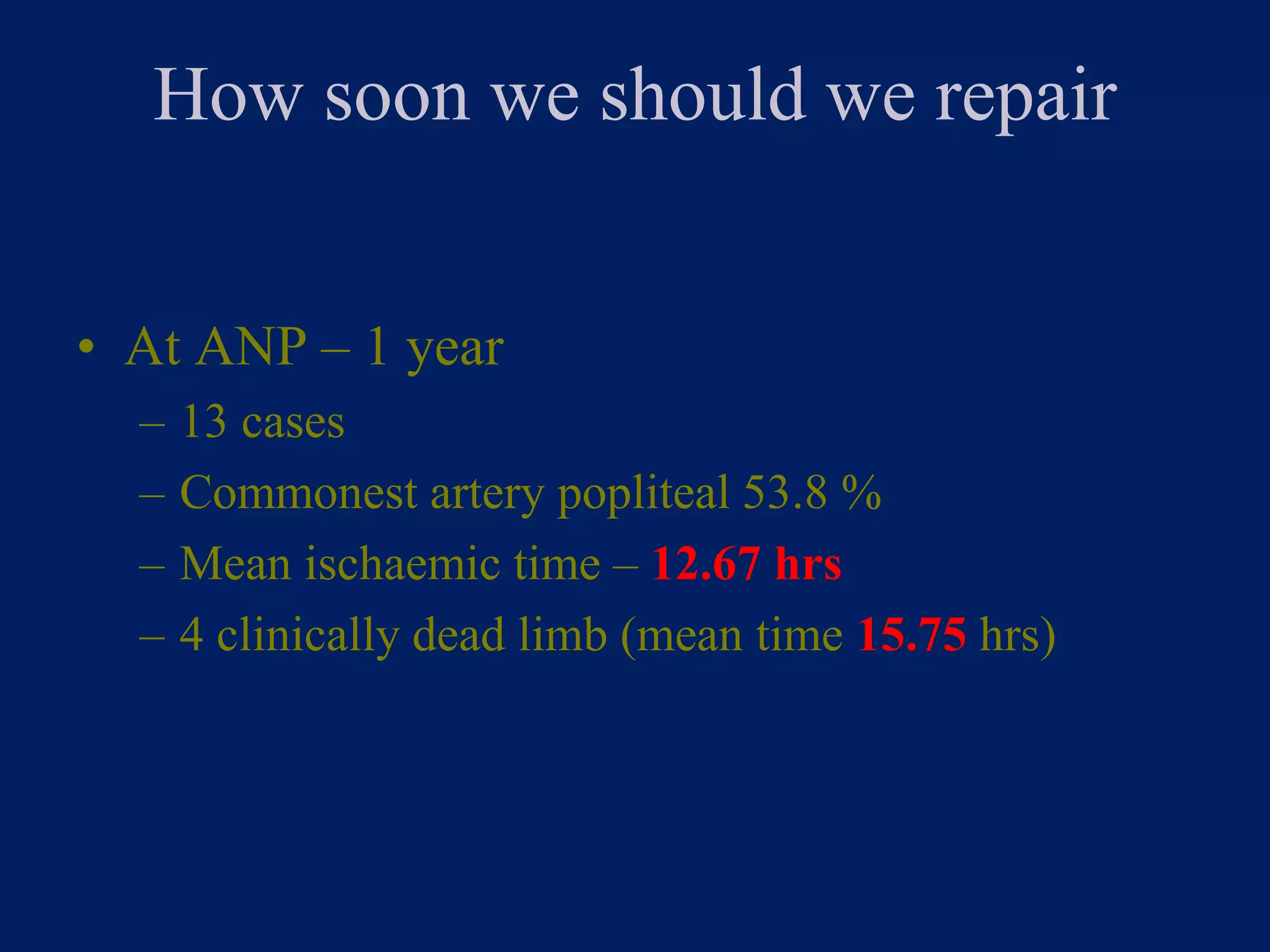 How soon we should we repair

• At ANP – 1 year
  – 13 cases
  – Commonest artery popliteal 53.8 %
  – Mean ischaemic time – 12.67 hrs
  – 4 clinically dead limb (mean time 15.75 hrs)